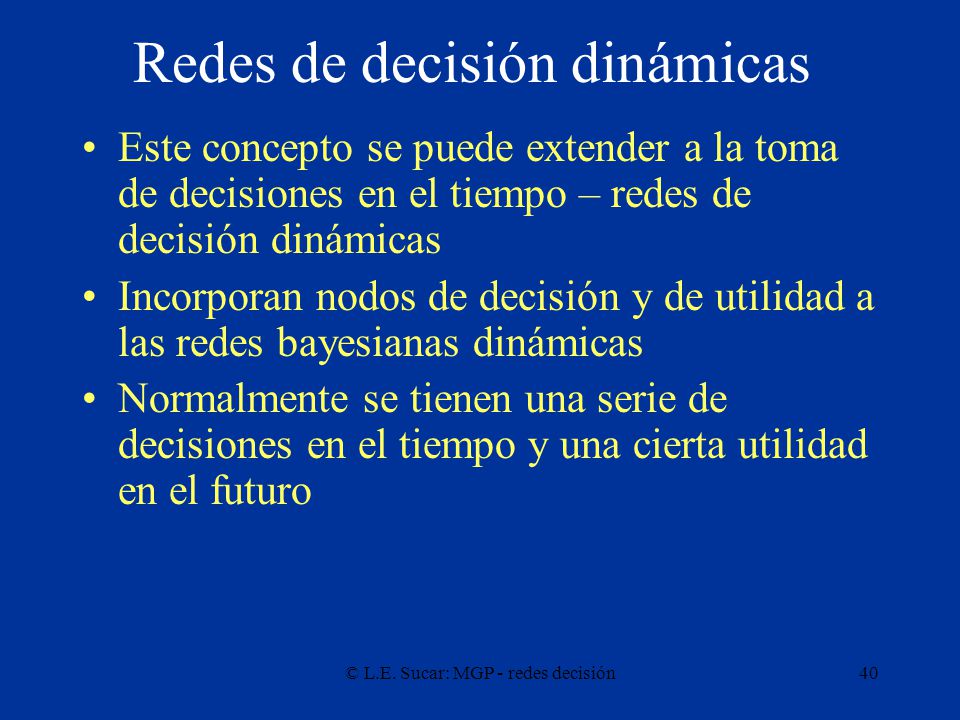 Redes de decisión dinámicas

• Este concepto se puede extender a la toma de decisiones en el tiempo – redes de decisión dinámicas

• Incorporan nodos de decisión y de utilidad a las redes bayesianas dinámicas

• Normalmente se tienen una serie de decisiones en el tiempo y una cierta utilidad en el futuro

© L.E. Sucar: MGP - redes decisión

40